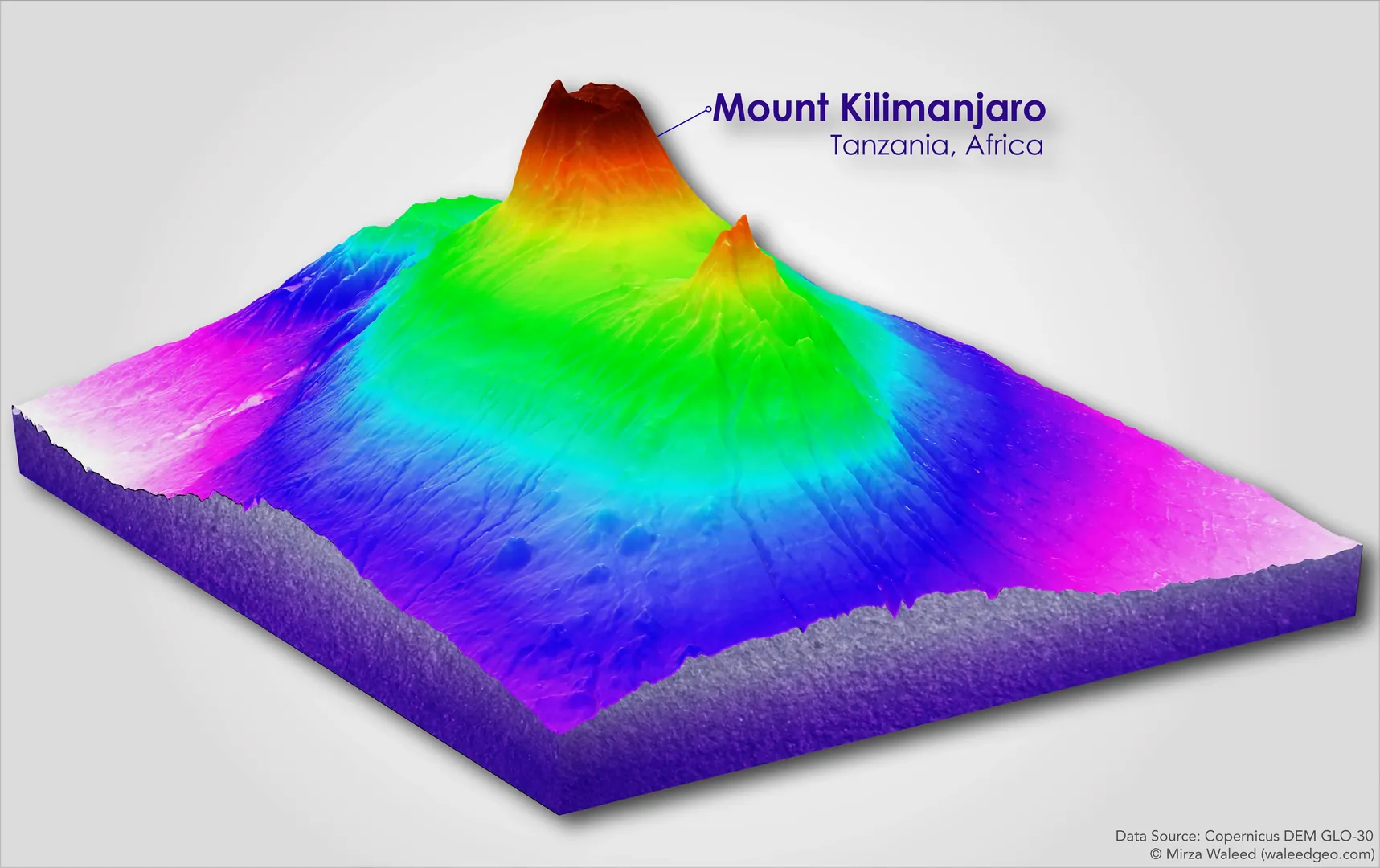 Mount Kilimanjaro
Tanzania, Africa

Data Source: Copernicus DEM GLO-30
© Mirza Waleed (waleedgeo.com)